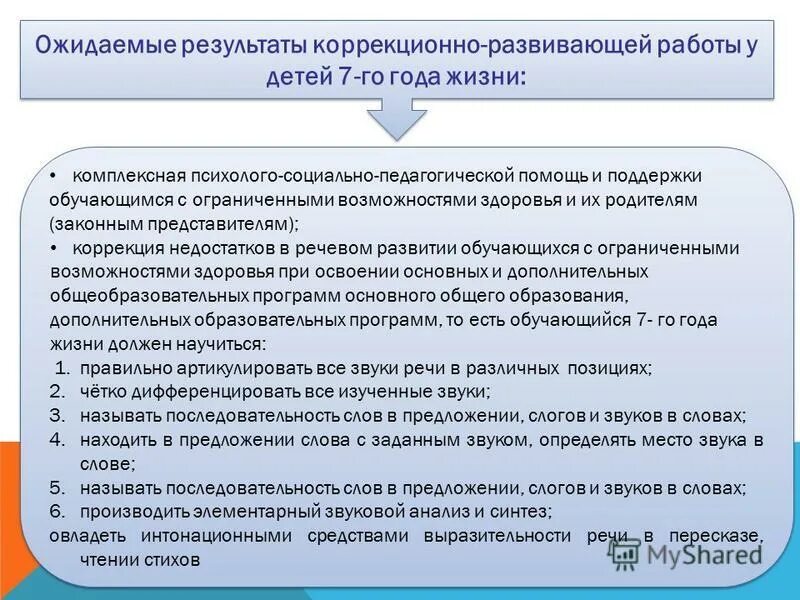 Ожидаемые результаты коррекционно-развивающей работы у детей 7-го года жизни:

• комплексная психолого-социально-педагогической помощь и поддержки обучающимся с ограниченными возможностями здоровья и их родителям (законным представителям);
• коррекция недостатков в речевом развитии обучающихся с ограниченными возможностями здоровья при освоении основных и дополнительных общеобразовательных программ основного общего образования, дополнительных образовательных программ, то есть обучающийся 7- го года жизни должен научиться:
1. правильно артикулировать все звуки речи в различных позициях;
2. чётко дифференцировать все изученные звуки;
3. называть последовательность слов в предложении, слогов и звуков в словах;
4. находить в предложении слова с заданным звуком, определять место звука в слове;
5. называть последовательность слов в предложении, слогов и звуков в словах;
6. производить элементарный звуковой анализ и синтез;
овладеть интонационными средствами выразительности речи в пересказе, чтении стихов

MyShared